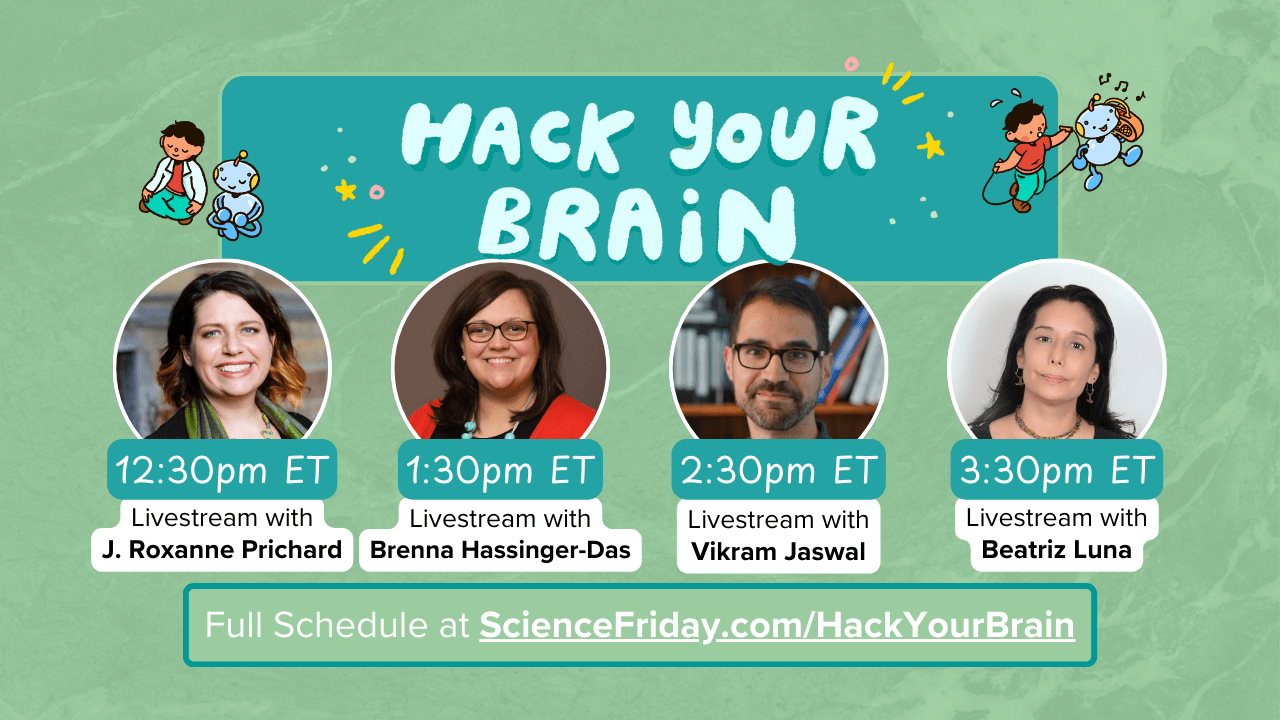 HACK YOUR BRAIN

12:30pm ET
Livestream with
J. Roxanne Prichard

1:30pm ET
Livestream with
Brenna Hassinger-Das

2:30pm ET
Livestream with
Vikram Jaswal

3:30pm ET
Livestream with
Beatriz Luna

Full Schedule at ScienceFriday.com/HackYourBrain